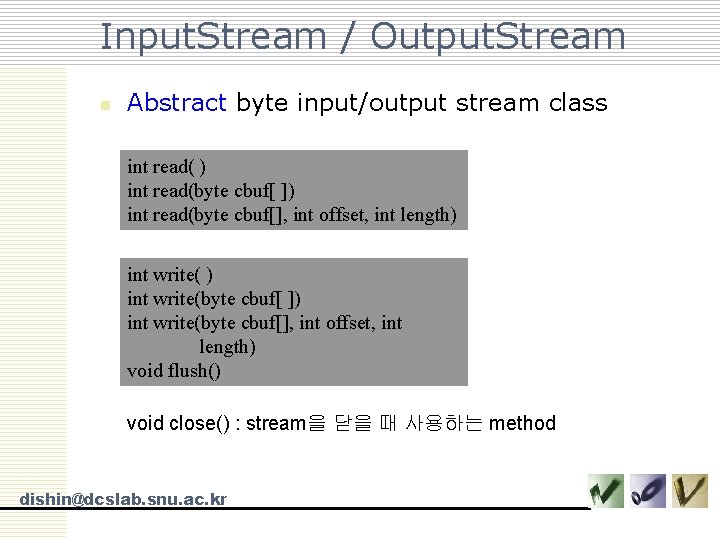 InputStream / OutputStream

Abstract byte input/output stream class

int read( )
int read(byte cbuf[ ])
int read(byte cbuf[], int offset, int length)

int write( )
int write(byte cbuf[ ])
int write(byte cbuf[], int offset, int length)
void flush()

void close() : stream을 닫을 때 사용하는 method

dishin@dcslab.snu.ac.kr